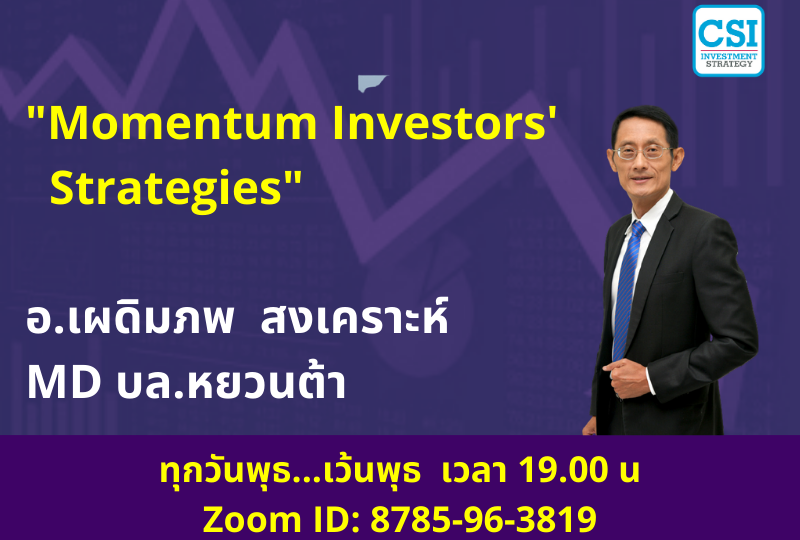 CSI
INVESTMENT
STRATEGY

"Momentum Investors' Strategies"

อ.เผดิมภพ สงเคราะห์
MD บล.หยวนต้า

ทุกวันพุธ...เว้นพุธ เวลา 19.00 น
Zoom ID: 8785-96-3819